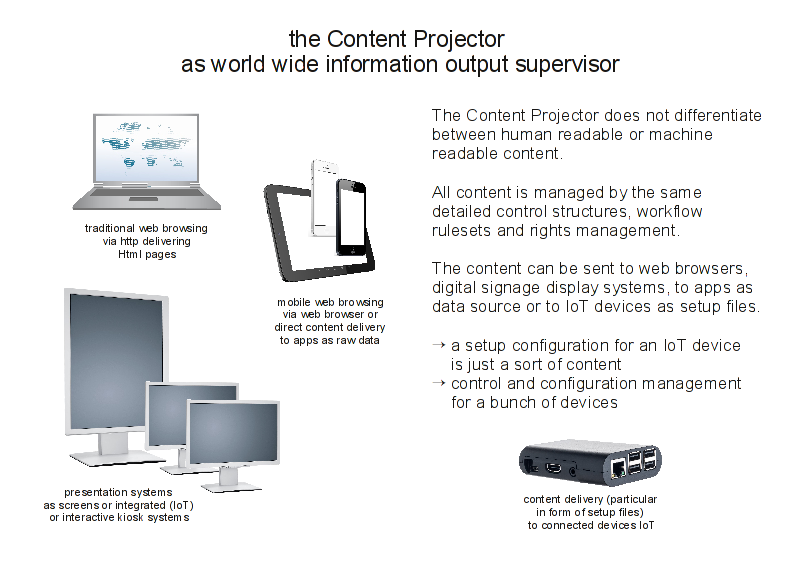 the Content Projector
as world wide information output supervisor

traditional web browsing via http delivering Html pages

mobile web browsing via web browser or direct content delivery to apps as raw data

presentation systems as screens or integrated (IoT) or interactive kiosk systems

The Content Projector does not differentiate between human readable or machine readable content.

All content is managed by the same detailed control structures, workflow rulesets and rights management.

The content can be sent to web browsers, digital signage display systems, to apps as data source or to IoT devices as setup files.

→ a setup configuration for an IoT device is just a sort of content
→ control and configuration management for a bunch of devices

content delivery (particular in form of setup files) to connected devices IoT